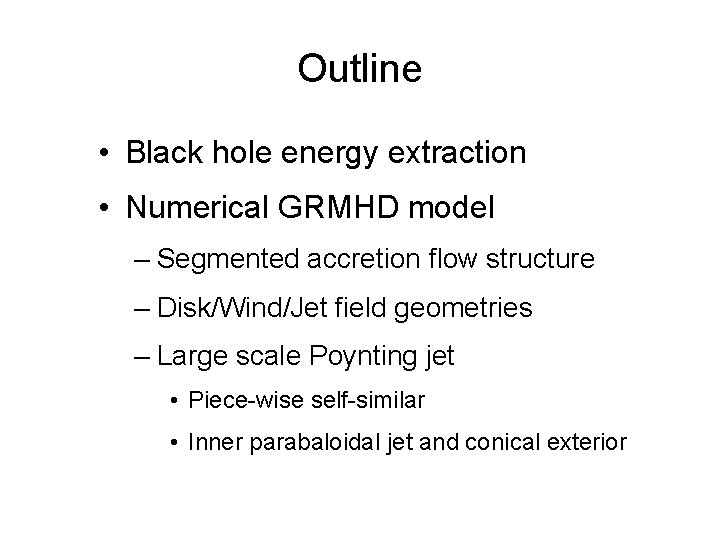 Outline

• Black hole energy extraction
• Numerical GRMHD model
– Segmented accretion flow structure
– Disk/Wind/Jet field geometries
– Large scale Poynting jet
• Piece-wise self-similar
• Inner parabaloidal jet and conical exterior